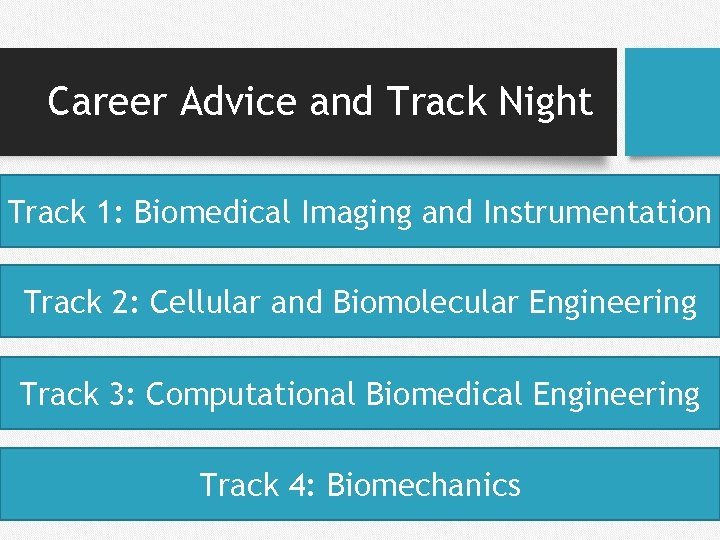 Career Advice and Track Night

Track 1: Biomedical Imaging and Instrumentation

Track 2: Cellular and Biomolecular Engineering

Track 3: Computational Biomedical Engineering

Track 4: Biomechanics